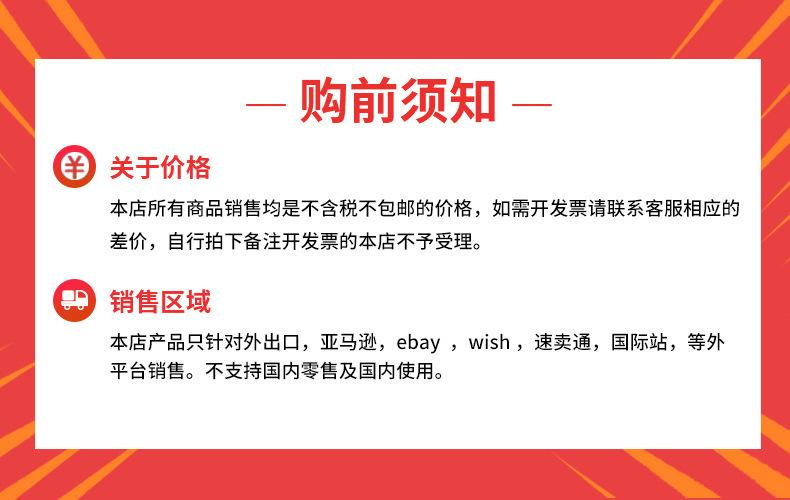 — 购前须知 —

¥ 关于价格

本店所有商品销售均是不含税不包邮的价格，如需开发票请联系客服相应的差价，自行拍下备注开发票的本店不予受理。

销售区域

本店产品只针对外出口，亚马逊，ebay ，wish ，速卖通，国际站，等外平台销售。不支持国内零售及国内使用。